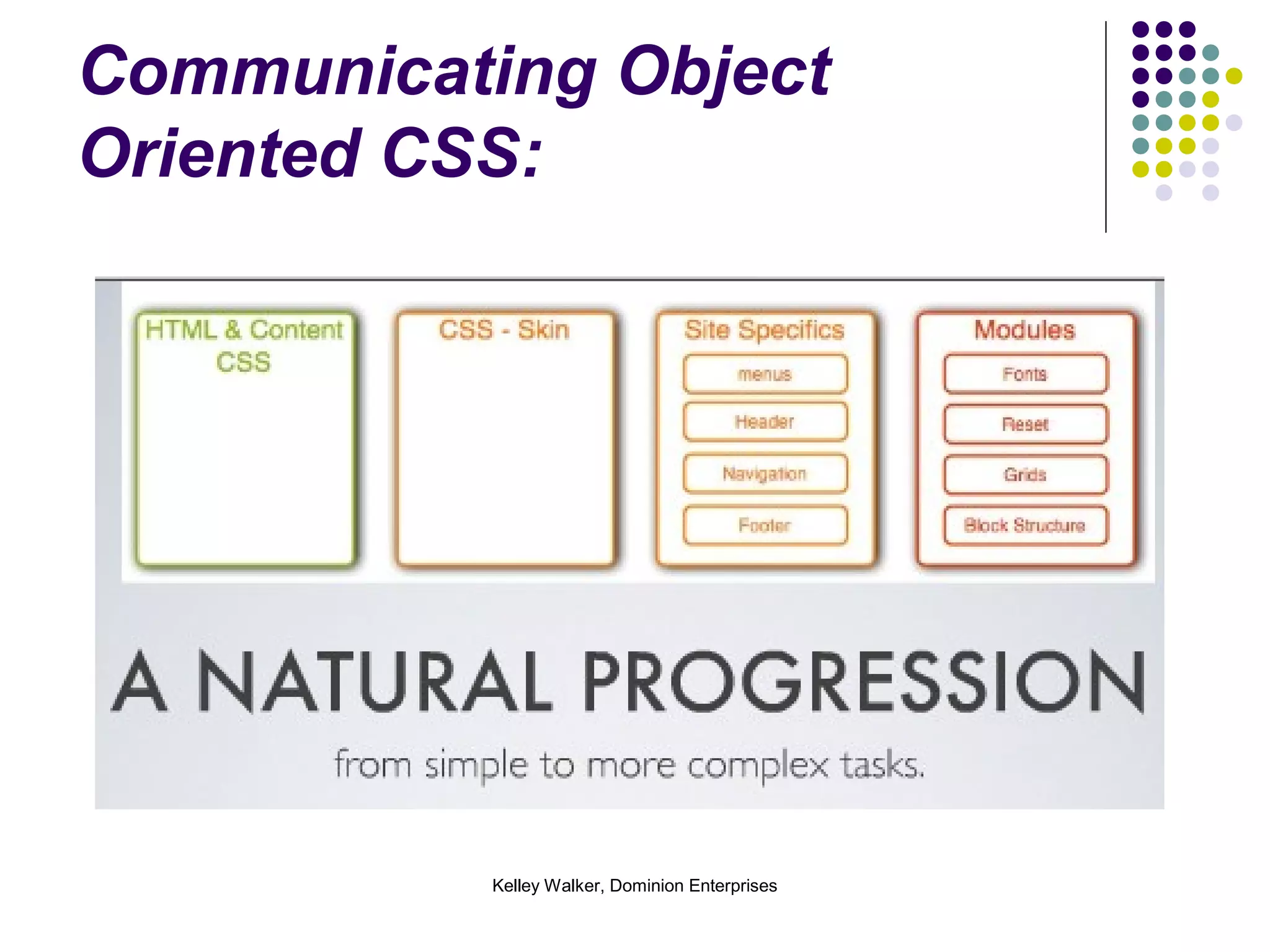 Communicating Object Oriented CSS:

HTML & Content CSS

CSS - Skin

Site Specifics

menus

Header

Navigation

Footer

Modules

Fonts

Reset

Grids

Block Structure

A NATURAL PROGRESSION

from simple to more complex tasks.

Kelley Walker, Dominion Enterprises